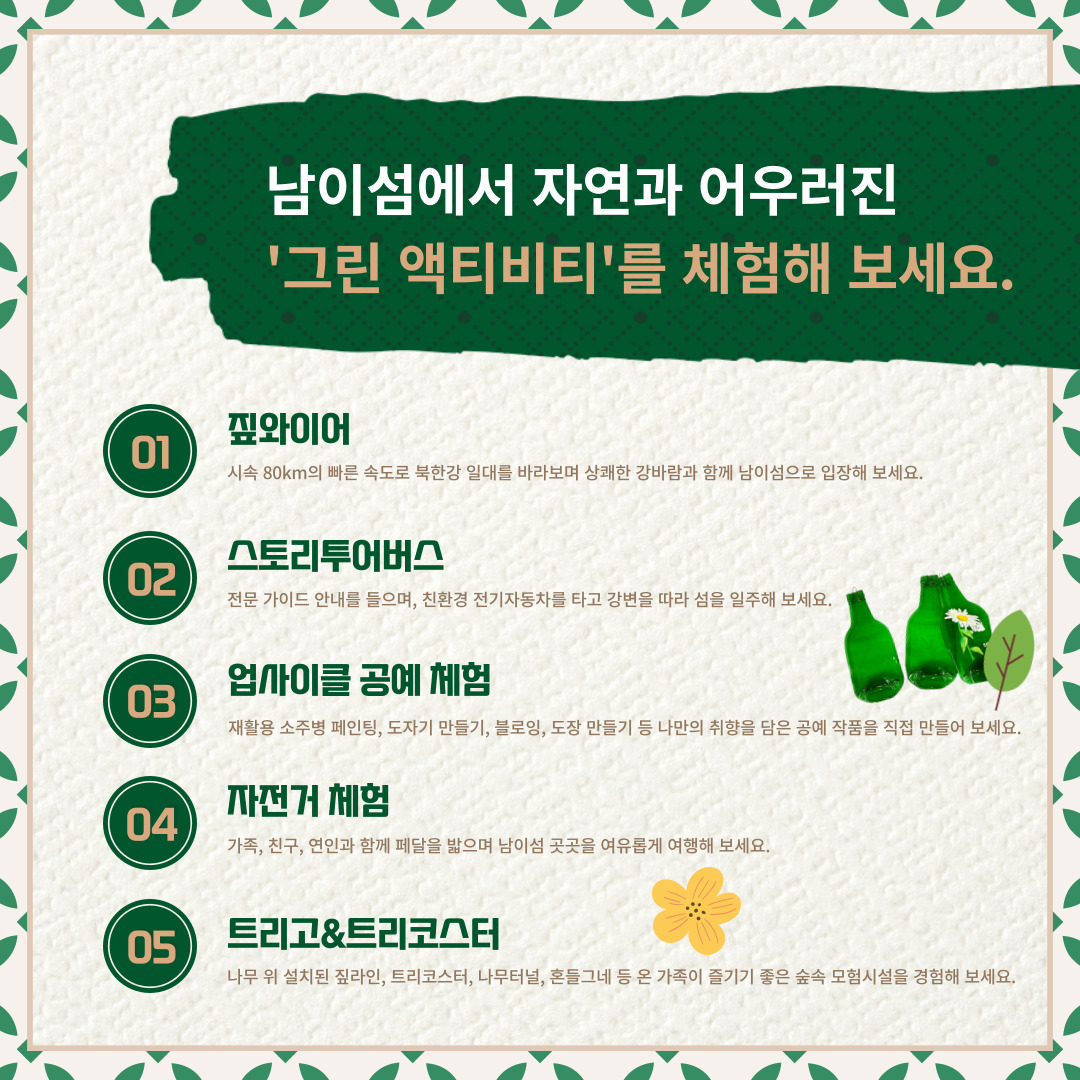 남이섬에서 자연과 어우러진
'그린 액티비티'를 체험해 보세요.

01
짚와이어
시속 80km의 빠른 속도로 북한강 일대를 바라보며 상쾌한 강바람과 함께 남이섬으로 입장해 보세요.

02
스토리투어버스
전문 가이드 안내를 들으며, 친환경 전기자동차를 타고 강변을 따라 섬을 일주해 보세요.

03
업사이클 공예 체험
재활용 소주병 페인팅, 도자기 만들기, 블로잉, 도장 만들기 등 나만의 취향을 담은 공예 작품을 직접 만들어 보세요.

04
자전거 체험
가족, 친구, 연인과 함께 페달을 밟으며 남이섬 곳곳을 여유롭게 여행해 보세요.

05
트리고&트리코스터
나무 위 설치된 짚라인, 트리코스터, 나무터널, 흔들그네 등 온 가족이 즐기기 좋은 숲속 모험시설을 경험해 보세요.